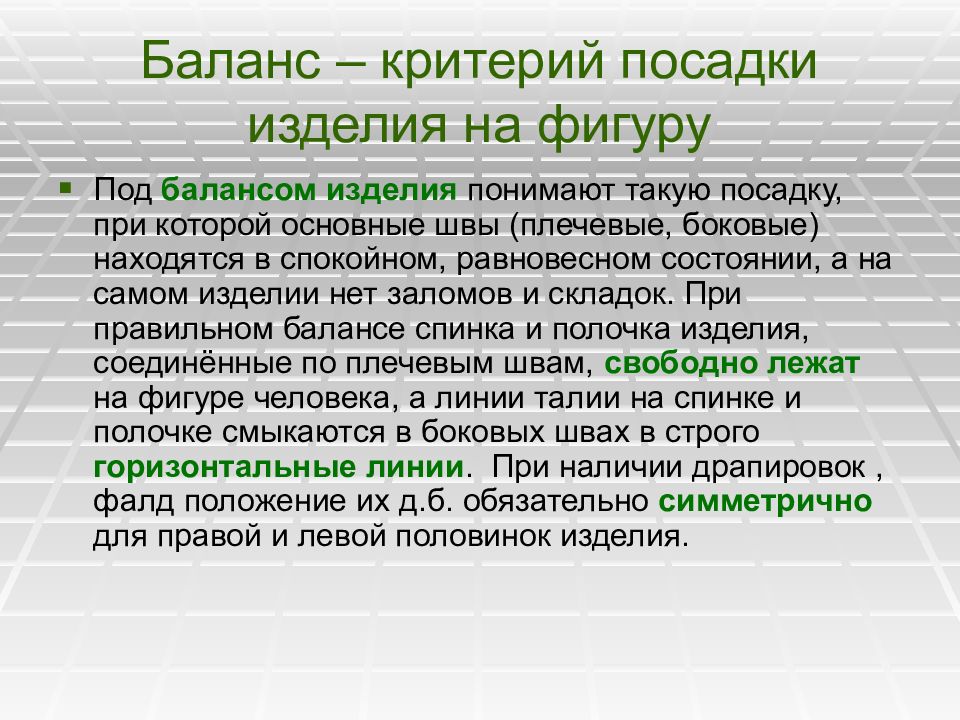 Баланс – критерий посадки изделия на фигуру

Под балансом изделия понимают такую посадку, при которой основные швы (плечевые, боковые) находятся в спокойном, равновесном состоянии, а на самом изделии нет заломов и складок. При правильном балансе спинка и полочка изделия, соединённые по плечевым швам, свободно лежат на фигуре человека, а линии талии на спинке и полочке смыкаются в боковых швах в строго горизонтальные линии. При наличии драпировок , фалд положение их д.б. обязательно симметрично для правой и левой половинок изделия.